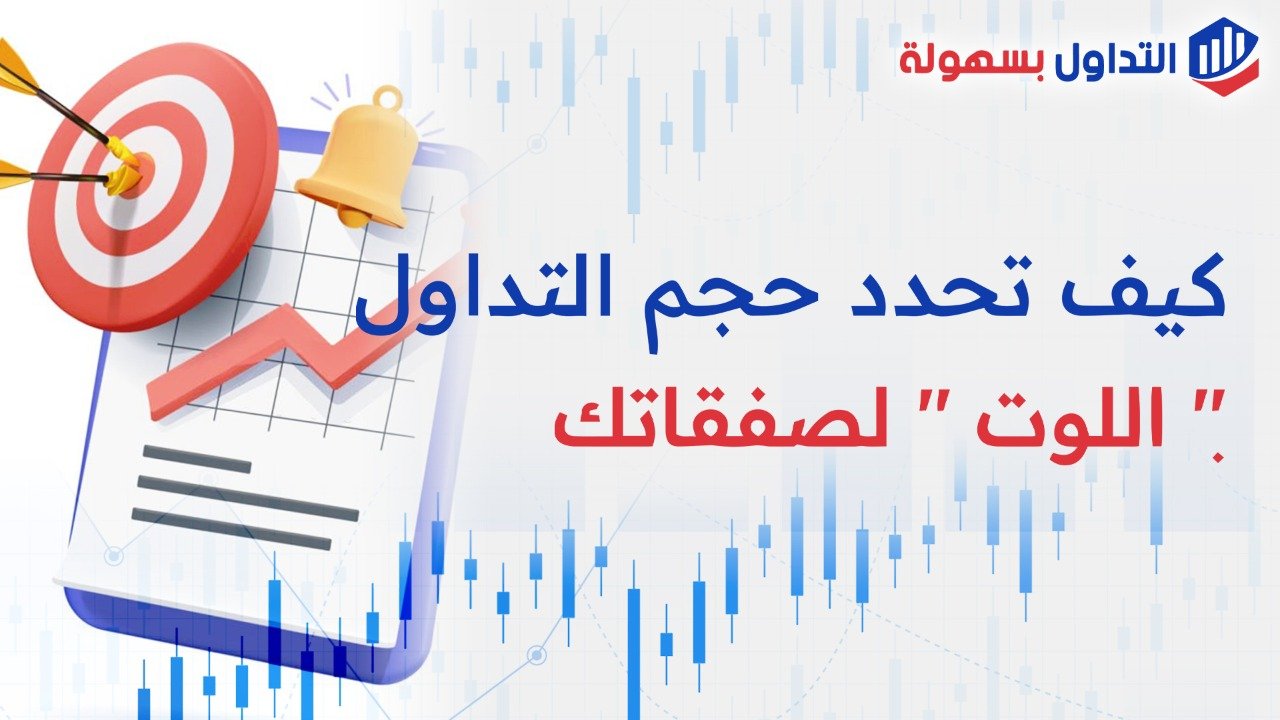 التداول بسهولة

كيف تحدد حجم التداول

" اللوت " لصفقاتك.